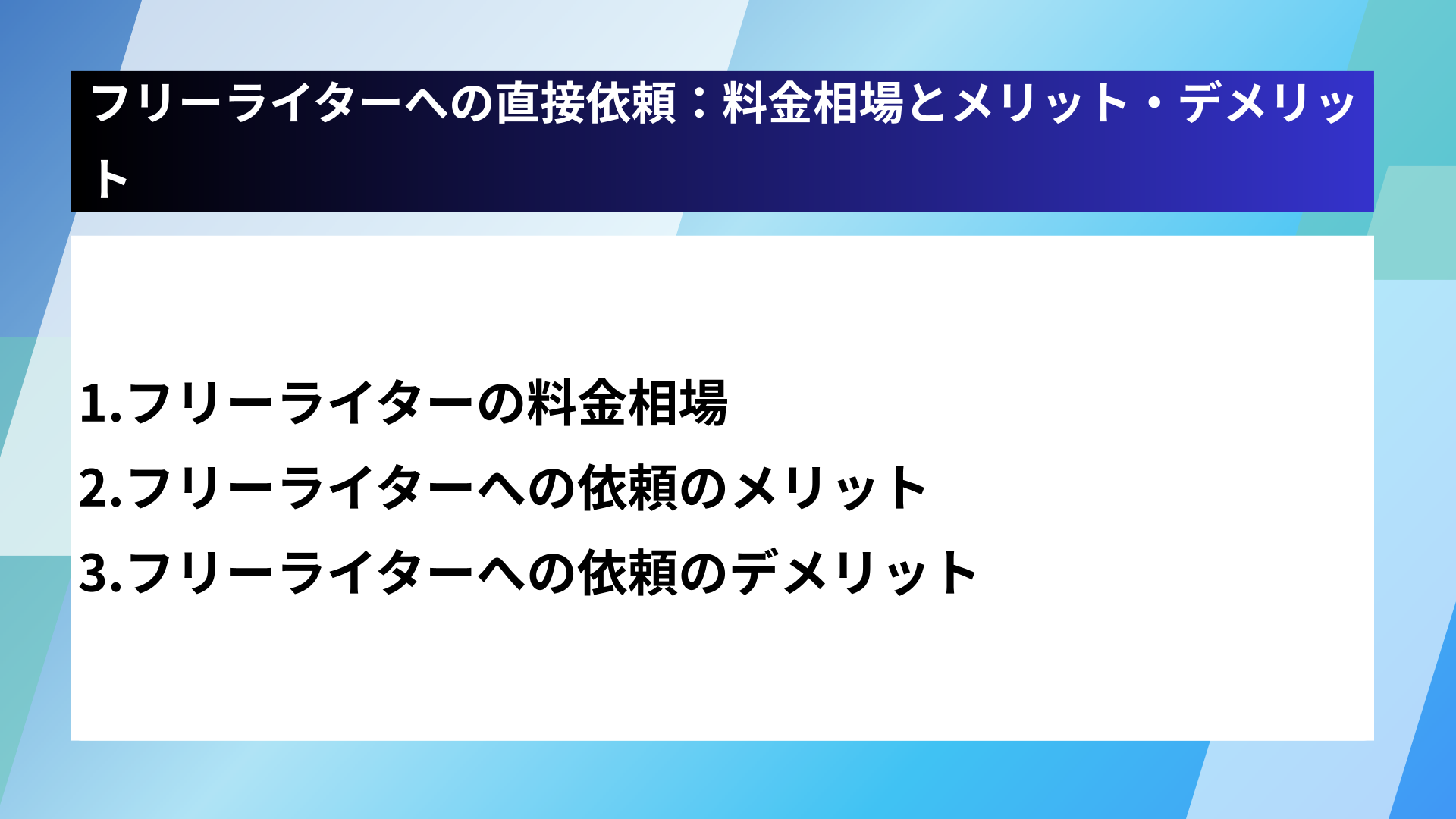 フリーライターへの直接依頼：料金相場とメリット・デメリット

1.フリーライターの料金相場
2.フリーライターへの依頼のメリット
3.フリーライターへの依頼のデメリット